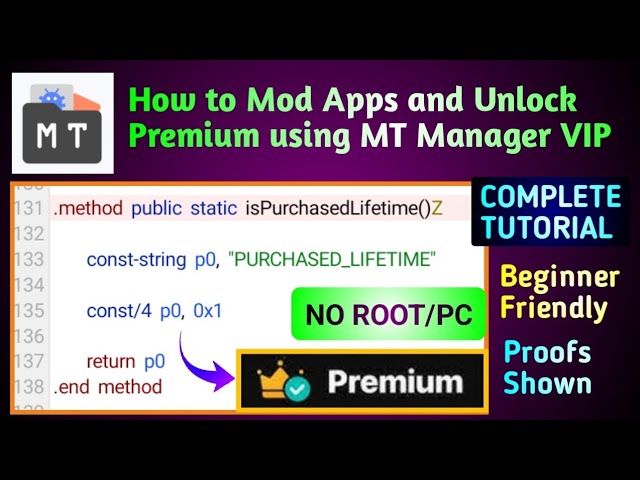 M T

How to Mod Apps and Unlock Premium using MT Manager VIP

131 .method public static isPurchasedLifetime()Z
132
133 const-string p0, "PURCHASED_LIFETIME"
134
135 const/4 p0, 0x1
136
137 return p0
138 .end method

NO ROOT/PC

Premium

COMPLETE TUTORIAL

Beginner Friendly

Proofs Shown